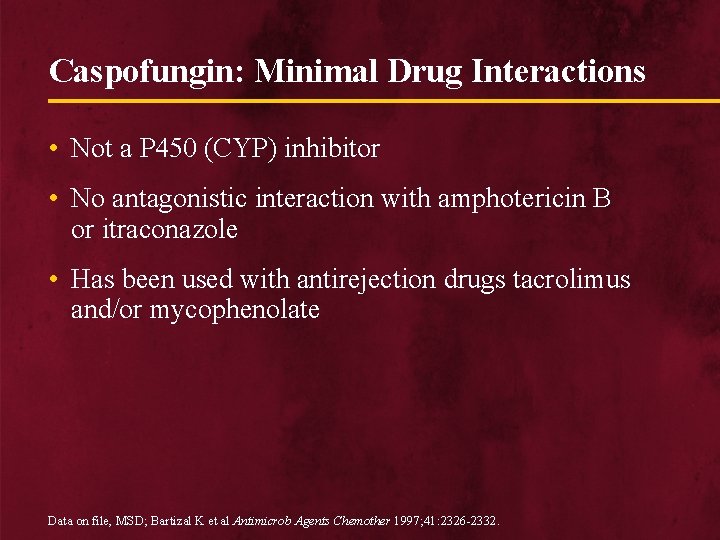 Caspofungin: Minimal Drug Interactions

• Not a P450 (CYP) inhibitor

• No antagonistic interaction with amphotericin B or itraconazole

• Has been used with antirejection drugs tacrolimus and/or mycophenolate

Data on file, MSD; Bartizal K et al Antimicrob Agents Chemother 1997;41:2326-2332.